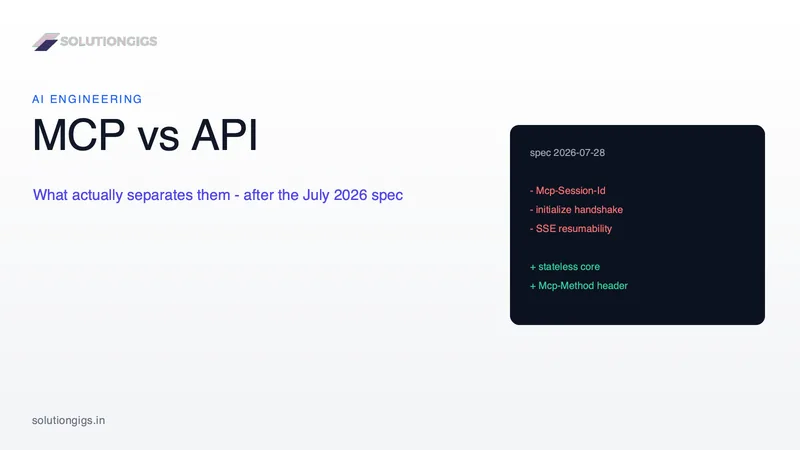 SOLUTIONGIGS

AI ENGINEERING

MCP vs API

What actually separates them - after the July 2026 spec

spec 2026-07-28

- Mcp-Session-Id
- initialize handshake
- SSE resumability

+ stateless core
+ Mcp-Method header

solutiongigs.in